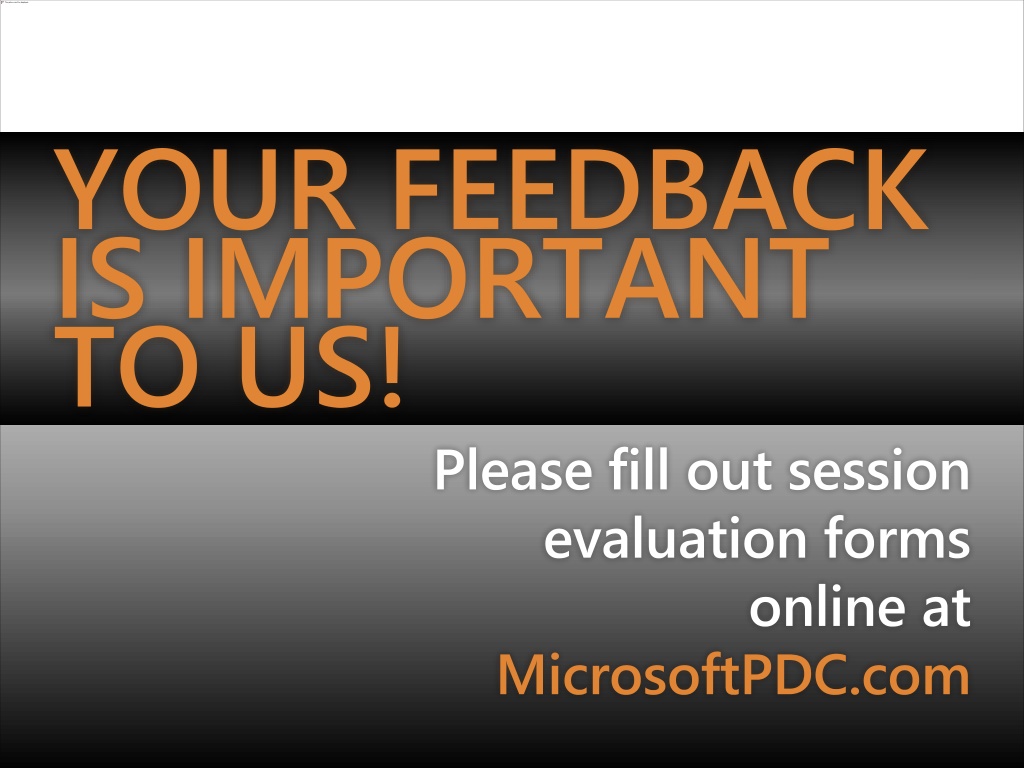 YOUR FEEDBACK IS IMPORTANT TO US!

Please fill out session evaluation forms online at MicrosoftPDC.com